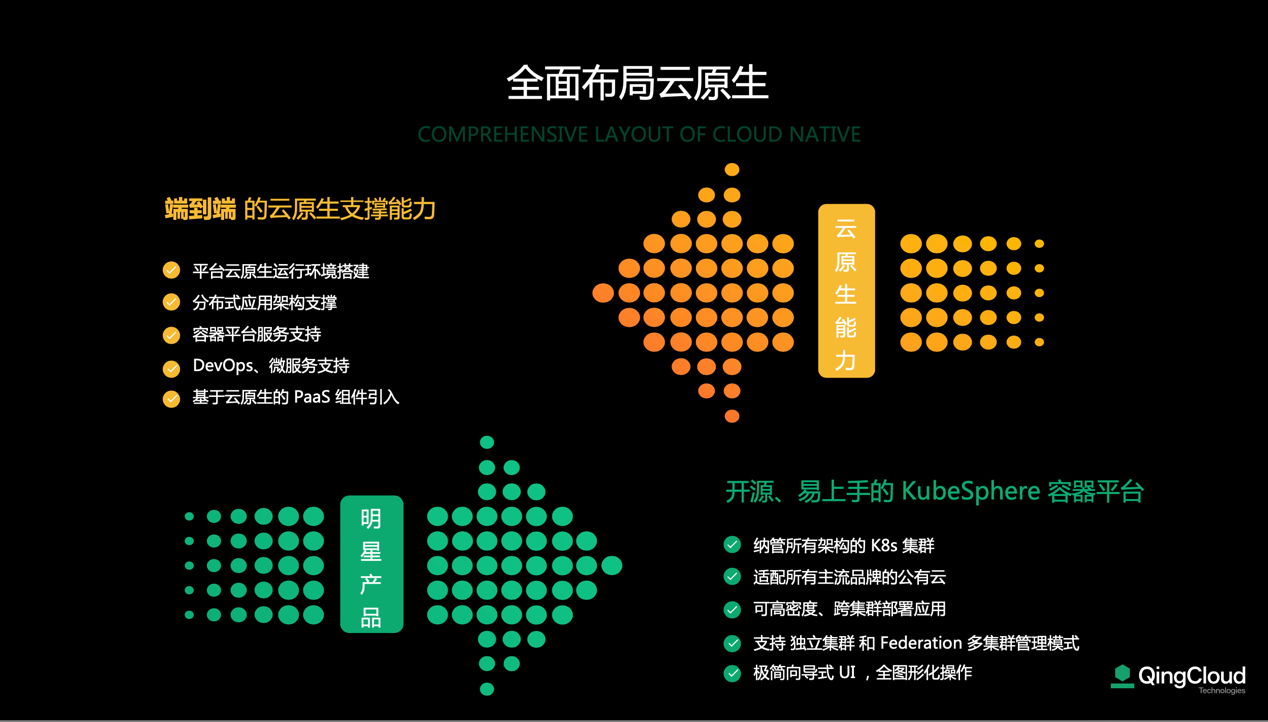 全面布局云原生

COMPREHENSIVE LAYOUT OF CLOUD NATIVE

端到端 的云原生支撑能力

平台云原生运行环境搭建
分布式应用架构支撑
容器平台服务支持
DevOps、微服务支持
基于云原生的 PaaS 组件引入

云原生能力

明星产品

开源、易上手的 KubeSphere 容器平台

纳管所有架构的 K8s 集群
适配所有主流品牌的公有云
可高密度、跨集群部署应用
支持 独立集群 和 Federation 多集群管理模式
极简向导式 UI ，全图形化操作

QingCloud
Technologies